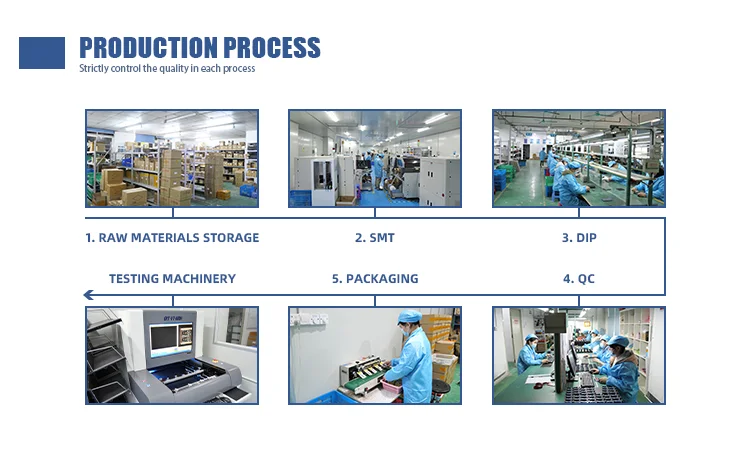 PRODUCTION PROCESS

Strictly control the quality in each process

1. RAW MATERIALS STORAGE

2. SMT

3. DIP

TESTING MACHINERY

5. PACKAGING

4. QC